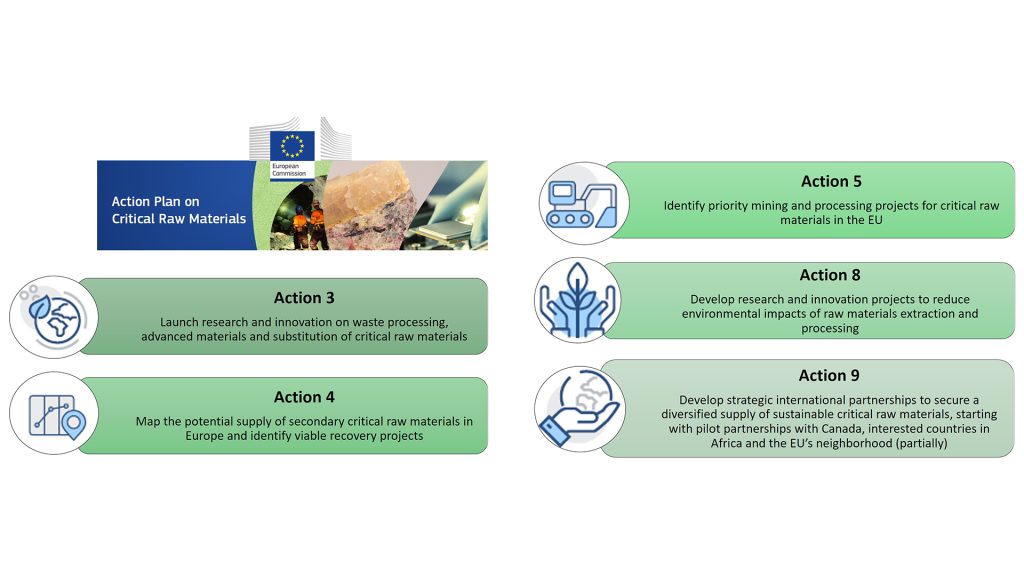 European Commission

Action Plan on Critical Raw Materials

Action 3

Launch research and innovation on waste processing, advanced materials and substitution of critical raw materials

Action 4

Map the potential supply of secondary critical raw materials in Europe and identify viable recovery projects

Action 5

Identify priority mining and processing projects for critical raw materials in the EU

Action 8

Develop research and innovation projects to reduce environmental impacts of raw materials extraction and processing

Action 9

Develop strategic international partnerships to secure a diversified supply of sustainable critical raw materials, starting with pilot partnerships with Canada, interested countries in Africa and the EU's neighborhood (partially)